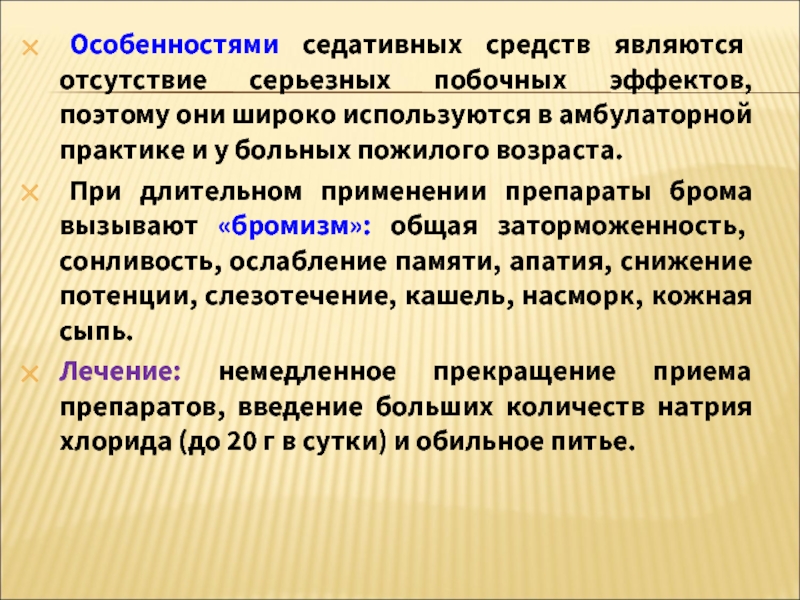 Особенностями седативных средств являются отсутствие серьезных побочных эффектов, поэтому они широко используются в амбулаторной практике и у больных пожилого возраста.

При длительном применении препараты брома вызывают «бромизм»: общая заторможенность, сонливость, ослабление памяти, апатия, снижение потенции, слезотечение, кашель, насморк, кожная сыпь.

Лечение: немедленное прекращение приема препаратов, введение больших количеств натрия хлорида (до 20 г в сутки) и обильное питье.